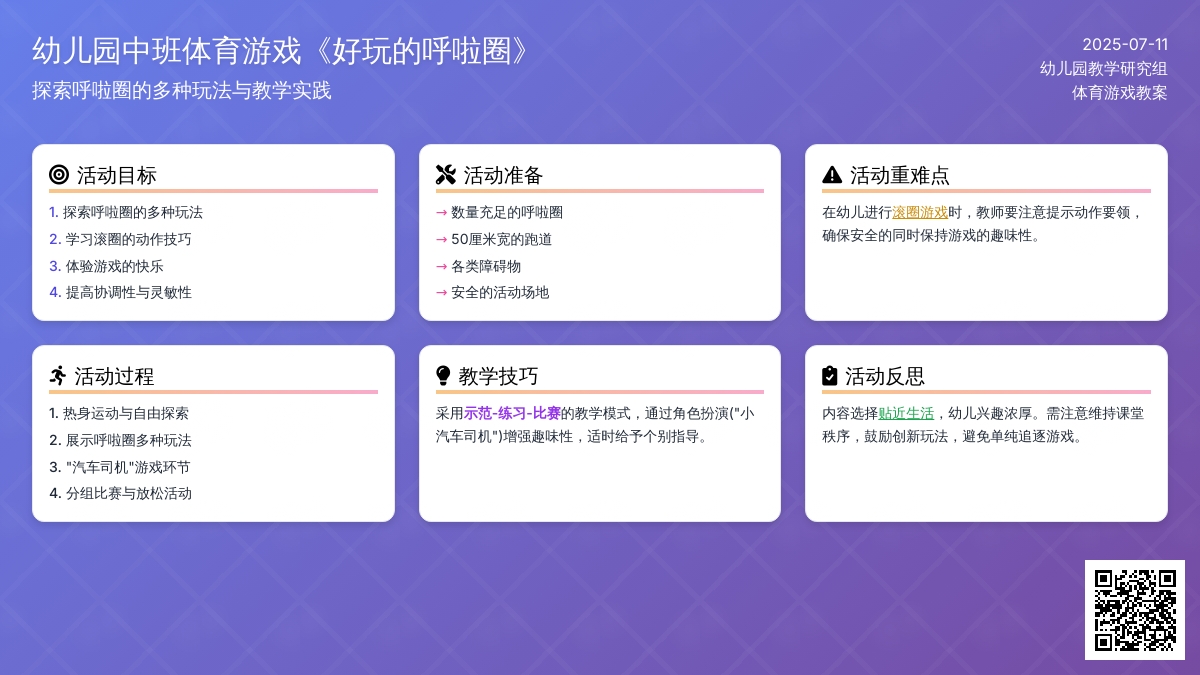 幼儿园中班体育游戏《好玩的呼啦圈》
探索呼啦圈的多种玩法与教学实践

2025-07-11
幼儿园教学研究组
体育游戏教案

活动目标
1. 探索呼啦圈的多种玩法
2. 学习滚圈的动作技巧
3. 体验游戏的快乐
4. 提高协调性与灵敏性

活动准备
→ 数量充足的呼啦圈
→ 50厘米宽的跑道
→ 各类障碍物
→ 安全的活动场地

活动重难点
在幼儿进行滚圈游戏时，教师要注意提示动作要领，确保安全的同时保持游戏的趣味性。

活动过程
1. 热身运动与自由探索
2. 展示呼啦圈多种玩法
3. "汽车司机"游戏环节
4. 分组比赛与放松活动

教学技巧
采用示范-练习-比赛的教学模式，通过角色扮演("小汽车司机")增强趣味性，适时给予个别指导。

活动反思
内容选择贴近生活，幼儿兴趣浓厚。需注意维持课堂秩序，鼓励创新玩法，避免单纯追逐游戏。